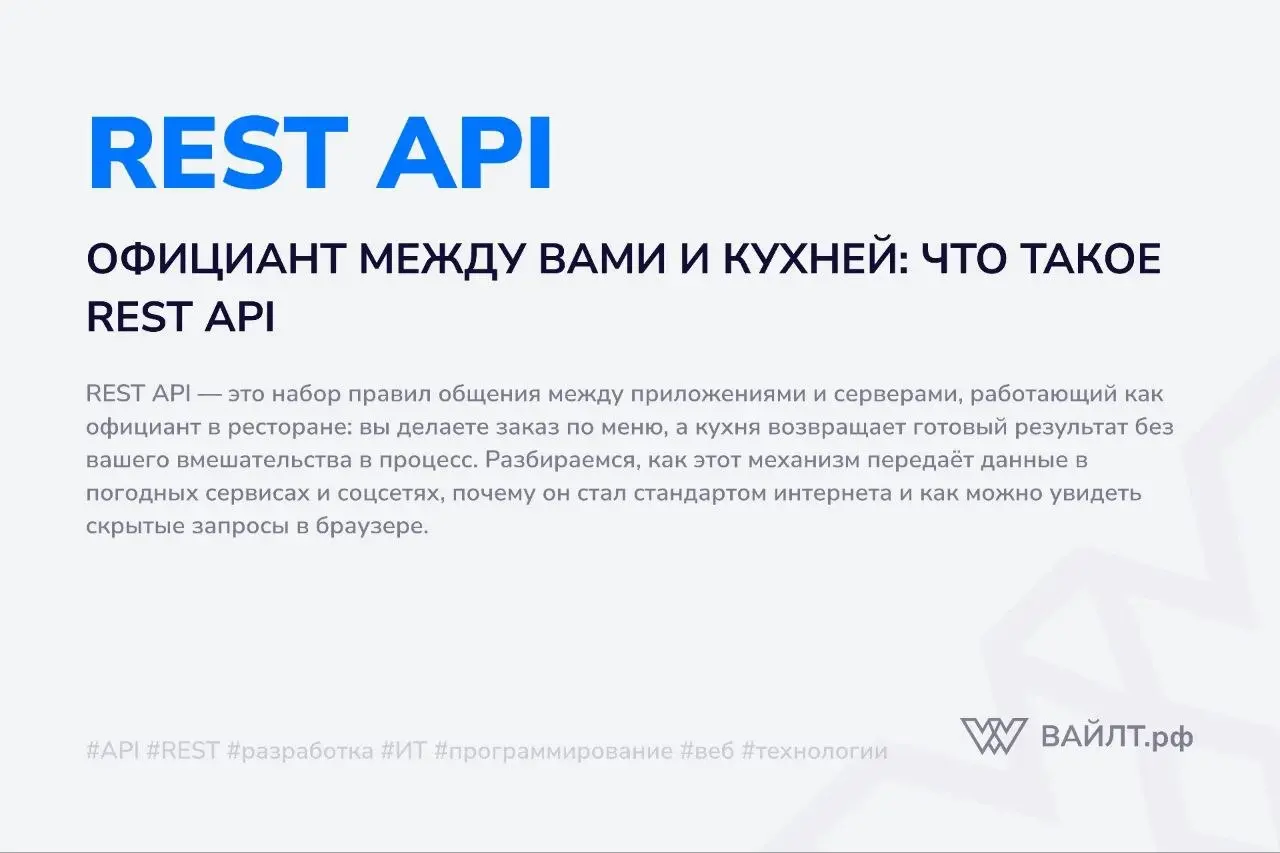 REST API

ОФИЦИАНТ МЕЖДУ ВАМИ И КУХНЕЙ: ЧТО ТАКОЕ REST API

REST API — это набор правил общения между приложениями и серверами, работающий как официант в ресторане: вы делаете заказ по меню, а кухня возвращает готовый результат без вашего вмешательства в процесс. Разбираемся, как этот механизм передаёт данные в погодных сервисах и соцсетях, почему он стал стандартом интернета и как можно увидеть скрытые запросы в браузере.

#API #REST #разработка #ИТ #программирование #веб #технологии

ВАЙЛТ.рф